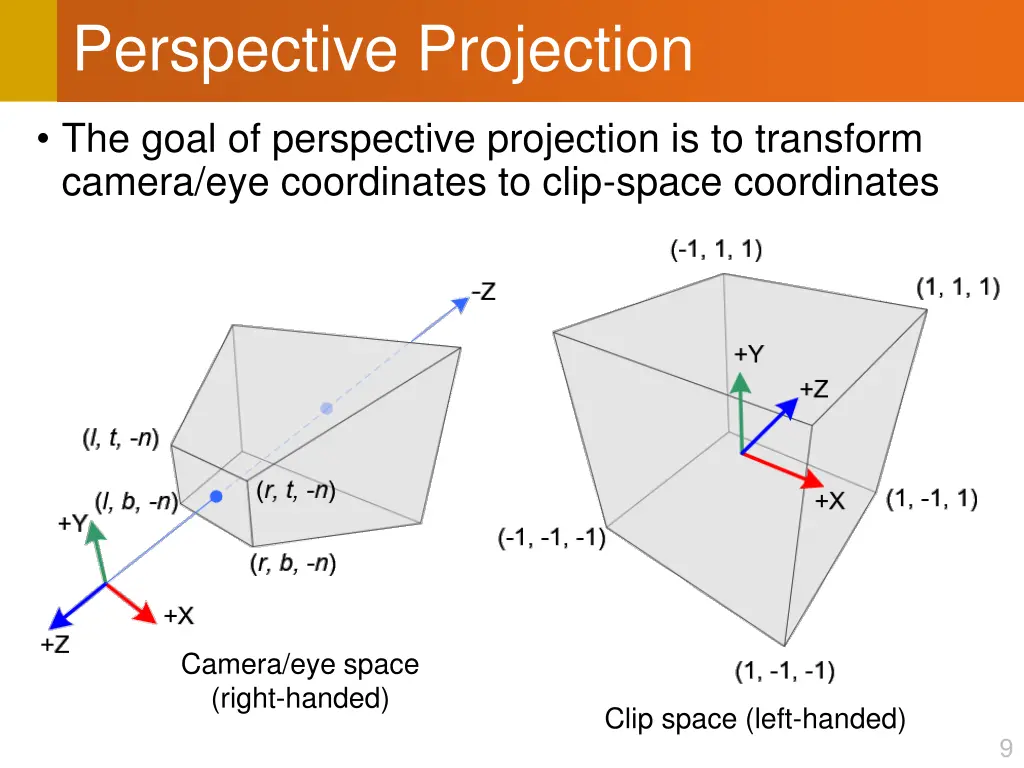 Perspective Projection

• The goal of perspective projection is to transform camera/eye coordinates to clip-space coordinates

-Z

(l, t, -n)

(l, b, -n)

(r, t, -n)

(r, b, -n)

+Y

+X

+Z

Camera/eye space (right-handed)

(-1, 1, 1)

(1, 1, 1)

+Y

+Z

+X

(1, -1, 1)

(-1, -1, -1)

(1, -1, -1)

Clip space (left-handed)

9